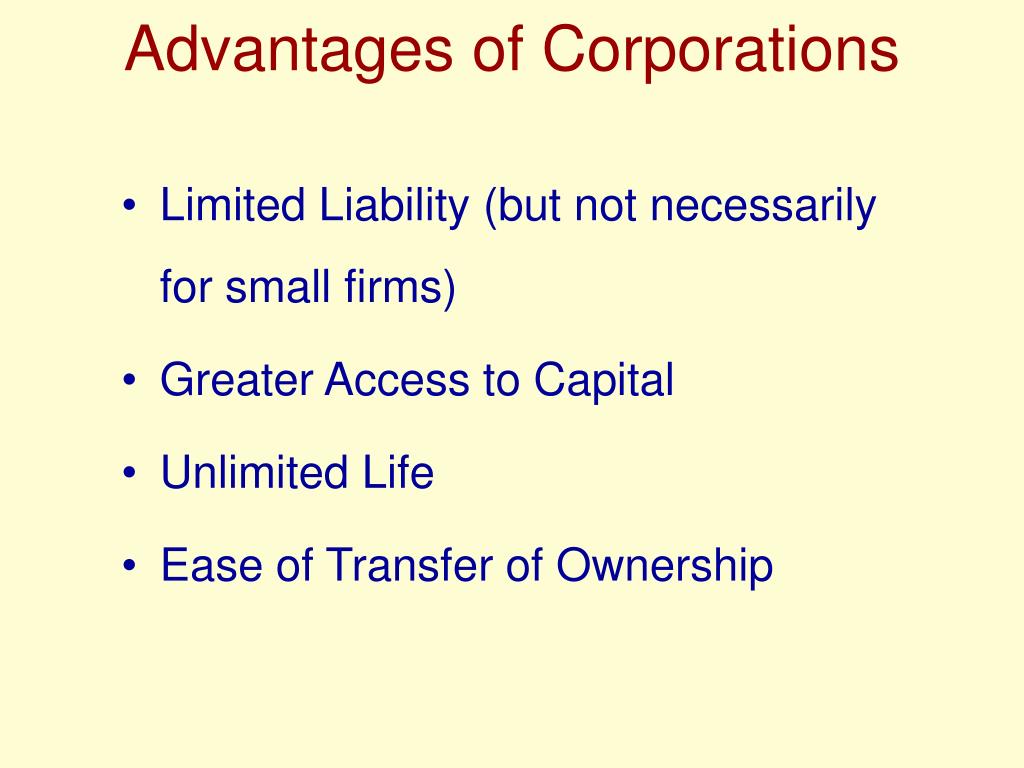 Advantages of Corporations

• Limited Liability (but not necessarily for small firms)
• Greater Access to Capital
• Unlimited Life
• Ease of Transfer of Ownership